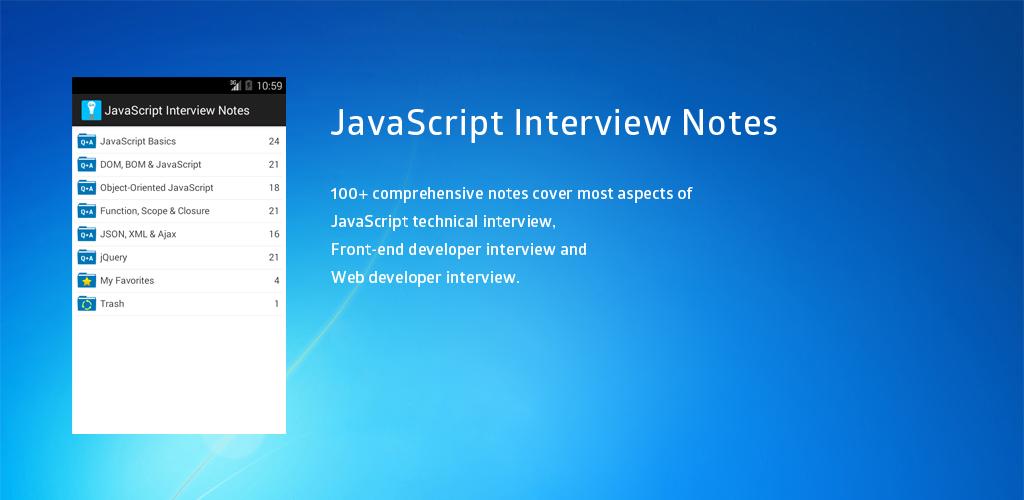 3G 10:59

JavaScript Interview Notes

| | |
|---|---|
| Q+A JavaScript Basics | 24 |
| Q+A DOM, BOM & JavaScript | 21 |
| Q+A Object-Oriented JavaScript | 18 |
| Q+A Function, Scope & Closure | 21 |
| Q+A JSON, XML & Ajax | 16 |
| Q+A jQuery | 21 |
| My Favorites | 4 |
| Trash | 1 |

JavaScript Interview Notes

100+ comprehensive notes cover most aspects of
JavaScript technical interview,
Front-end developer interview and
Web developer interview.